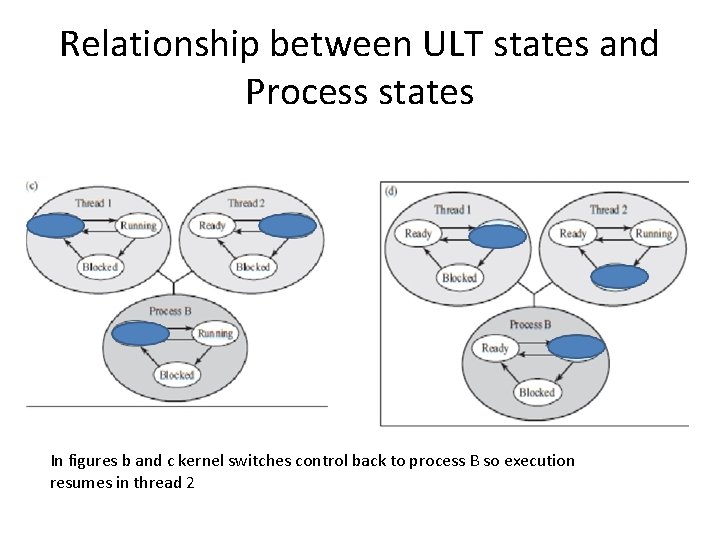 Relationship between ULT states and Process states

(c)

Thread 1

Running

Blocked

Thread 2

Ready

Blocked

Process B

Running

Blocked

(d)

Thread 1

Ready

Blocked

Thread 2

Ready

Running

Process B

Ready

Blocked

In figures b and c kernel switches control back to process B so execution resumes in thread 2